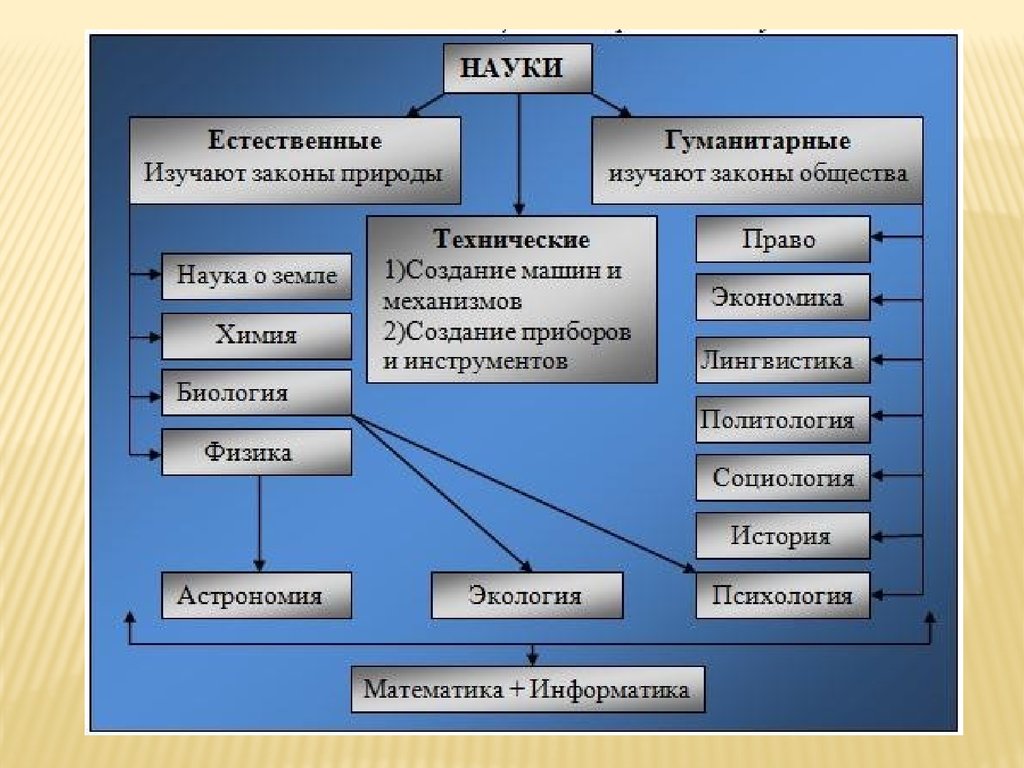 НАУКИ

Естественные
Изучают законы природы

Гуманитарные
изучают законы общества

Технические
1)Создание машин и механизмов
2)Создание приборов и инструментов

Наука о земле

Химия

Биология

Физика

Право

Экономика

Лингвистика

Политология

Социология

История

Астрономия

Экология

Психология

Математика + Информатика